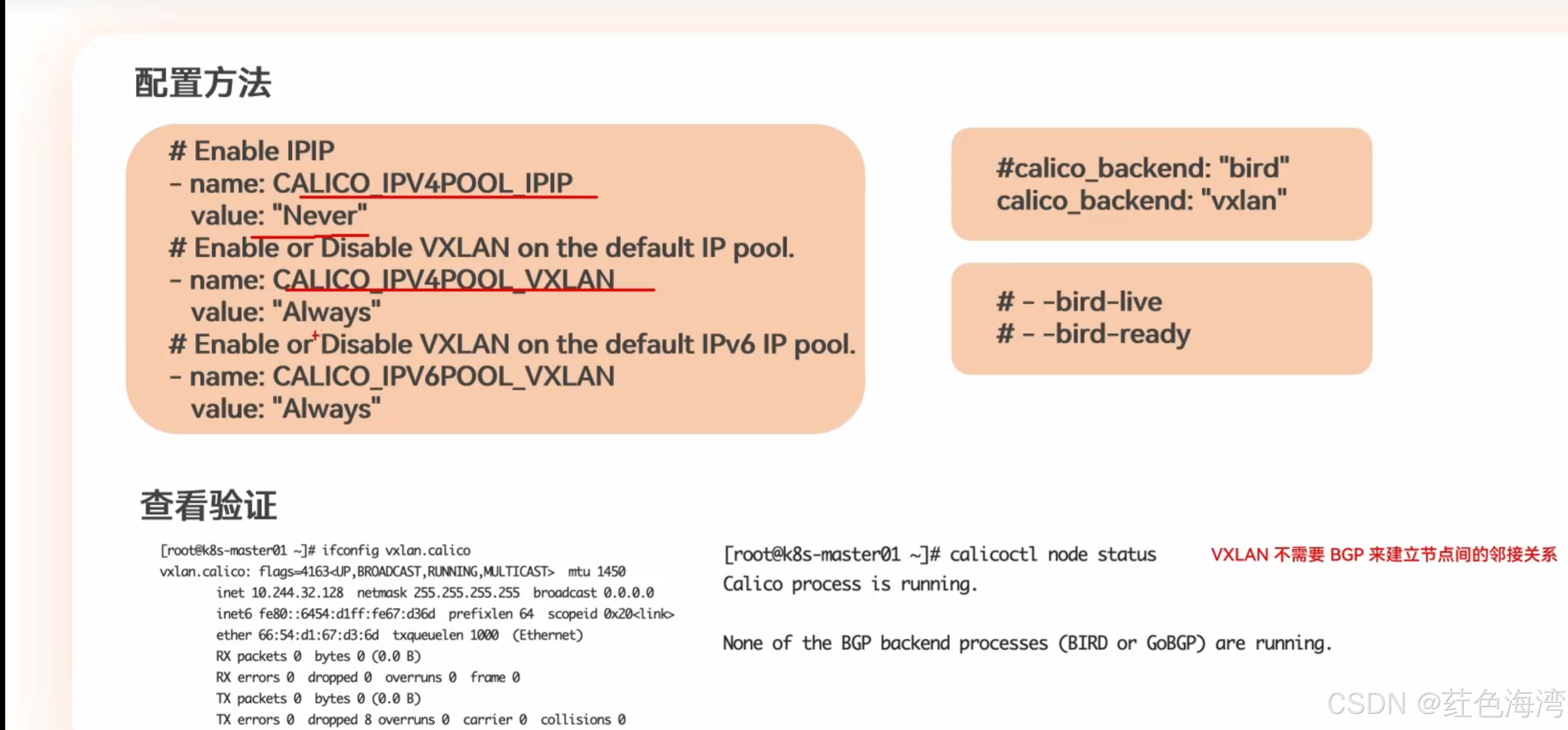 配置方法

# Enable IPIP
- name: CALICO_IPV4POOL_IPIP
  value: "Never"
# Enable or Disable VXLAN on the default IP pool.
- name: CALICO_IPV4POOL_VXLAN
  value: "Always"
# Enable or Disable VXLAN on the default IPv6 IP pool.
- name: CALICO_IPV6POOL_VXLAN
  value: "Always"

#calico_backend: "bird"
calico_backend: "vxlan"

# - -bird-live
# - -bird-ready

查看验证

[root@k8s-master01 ~]# ifconfig vxlan.calico
vxlan.calico: flags=4163<UP,BROADCAST,RUNNING,MULTICAST>  mtu 1450
        inet 10.244.32.128  netmask 255.255.255.255  broadcast 0.0.0.0
        inet6 fe80::6454:d1ff:fe67:d36d  prefixlen 64  scopeid 0x20<link>
        ether 66:54:d1:67:d3:6d  txqueuelen 1000  (Ethernet)
        RX packets 0  bytes 0 (0.0 B)
        RX errors 0  dropped 0  overruns 0  frame 0
        TX packets 0  bytes 0 (0.0 B)
        TX errors 0  dropped 8 overruns 0  carrier 0  collisions 0

[root@k8s-master01 ~]# calicoctl node status
Calico process is running.

None of the BGP backend processes (BIRD or GoBGP) are running.

VXLAN 不需要 BGP 来建立节点间的邻接关系

CSDN @荭色海湾